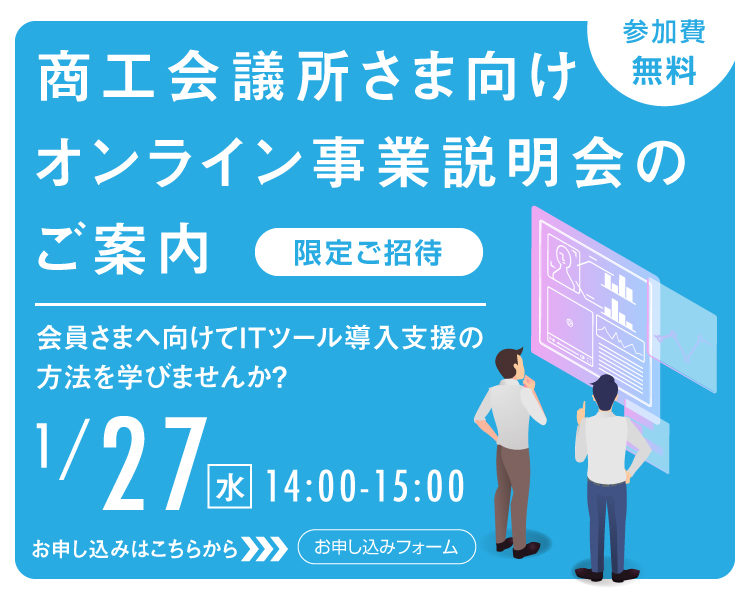 参加費
無料

商工会議所さま向け
オンライン事業説明会の
ご案内

限定ご招待

会員さまへ向けてITツール導入支援の方法を学びませんか?

1/27 水 14:00-15:00

お申し込みはこちらから

お申し込みフォーム